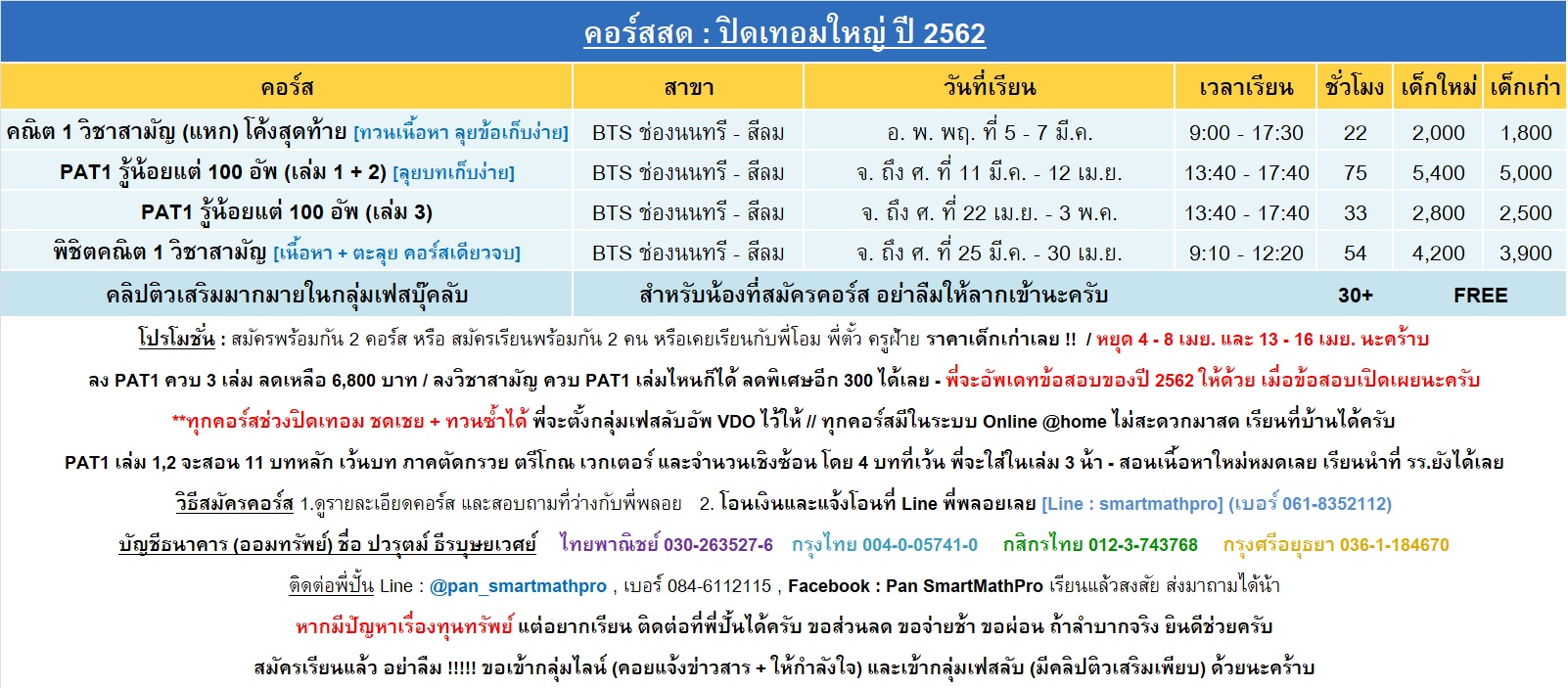 คอร์สสด : ปิดเทอมใหญ่ ปี 2562

| คอร์ส | สาขา | วันที่เรียน | เวลาเรียน | ชั่วโมง | เด็กใหม่ | เด็กเก่า |
|---|---|---|---|---|---|---|
| คณิต 1 วิชาสามัญ (แหก) โค้งสุดท้าย [ทวนเนื้อหา ลุยข้อเก็บง่าย] | BTS ช่องนนทรี - สีลม | อ. พ. พฤ. ที่ 5 - 7 มี.ค. | 9:00 - 17:30 | 22 | 2,000 | 1,800 |
| PAT1 รู้น้อยแต่ 100 อัพ (เล่ม 1 + 2) [ลุยบทเก็บง่าย] | BTS ช่องนนทรี - สีลม | จ. ถึง ศ. ที่ 11 มี.ค. - 12 เม.ย. | 13:40 - 17:40 | 75 | 5,400 | 5,000 |
| PAT1 รู้น้อยแต่ 100 อัพ (เล่ม 3) | BTS ช่องนนทรี - สีลม | จ. ถึง ศ. ที่ 22 เม.ย. - 3 พ.ค. | 13:40 - 17:40 | 33 | 2,800 | 2,500 |
| พิชิตคณิต 1 วิชาสามัญ [เนื้อหา + ตะลุย คอร์สเดียวจบ] | BTS ช่องนนทรี - สีลม | จ. ถึง ศ. ที่ 25 มี.ค. - 30 เม.ย. | 9:10 - 12:20 | 54 | 4,200 | 3,900 |
| คลิปติวเสริมมากมายในกลุ่มเฟสบุ๊คลับ | สำหรับน้องที่สมัครคอร์ส อย่าลืมให้ลากเข้านะครับ | | | 30+ | FREE | |

โปรโมชั่น : สมัครพร้อมกัน 2 คอร์ส หรือ สมัครเรียนพร้อมกัน 2 คน หรือเคยเรียนกับพี่โอม พี่ตั้ว ครูฝ้าย ราคาเด็กเก่าเลย !! / หยุด 4 - 8 เมย. และ 13 - 16 เมย. นะคร้าบ

ลง PAT1 ควบ 3 เล่ม ลดเหลือ 6,800 บาท / ลงวิชาสามัญ ควบ PAT1 เล่มไหนก็ได้ ลดพิเศษอีก 300 ได้เลย - พี่จะอัพเดทข้อสอบของปี 2562 ให้ด้วย เมื่อข้อสอบเปิดเผยนะครับ

**ทุกคอร์สช่วงปิดเทอม ชดเชย + ทวนซ้ำได้ พี่จะตั้งกลุ่มเฟสลับอัพ VDO ไว้ให้ // ทุกคอร์สมีในระบบ Online @home ไม่สะดวกมาสด เรียนที่บ้านได้ครับ

PAT1 เล่ม 1,2 จะสอน 11 บทหลัก เว้นบท ภาคตัดกรวย ตรีโกณ เวกเตอร์ และจำนวนเชิงซ้อน โดย 4 บทที่เว้น พี่จะใส่ในเล่ม 3 น้า - สอนเนื้อหาใหม่หมดเลย เรียนนำที่ รร.ยังได้เลย

วิธีสมัครคอร์ส 1.ดูรายละเอียดคอร์ส และสอบถามที่ว่างกับพี่พลอย 2. โอนเงินและแจ้งโอนที่ Line พี่พลอยเลย [Line : smartmathpro] (เบอร์ 061-8352112)

บัญชีธนาคาร (ออมทรัพย์) ชื่อ ปวรุตม์ ธีรบุษยเวศย์ ไทยพาณิชย์ 030-263527-6 กรุงไทย 004-0-05741-0 กสิกรไทย 012-3-743768 กรุงศรีอยุธยา 036-1-184670

ติดต่อพี่ปั้น Line : @pan_smartmathpro , เบอร์ 084-6112115 , Facebook : Pan SmartMathPro เรียนแล้วสงสัย ส่งมาถามได้น้า

หากมีปัญหาเรื่องทุนทรัพย์ แต่อยากเรียน ติดต่อที่พี่ปั้นได้ครับ ขอส่วนลด ขอจ่ายช้า ขอผ่อน ถ้าลำบากจริง ยินดีช่วยครับ

สมัครเรียนแล้ว อย่าลืม !!!!! ขอเข้ากลุ่มไลน์ (คอยแจ้งข่าวสาร + ให้กำลังใจ) และเข้ากลุ่มเฟสลับ (มีคลิปติวเสริมเพียบ) ด้วยนะคร้าบ